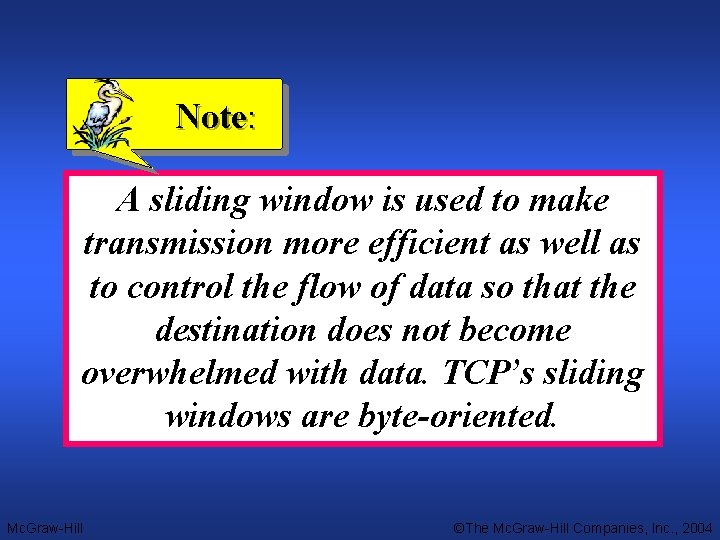 Note:

A sliding window is used to make transmission more efficient as well as to control the flow of data so that the destination does not become overwhelmed with data. TCP's sliding windows are byte-oriented.

McGraw-Hill

©The McGraw-Hill Companies, Inc., 2004